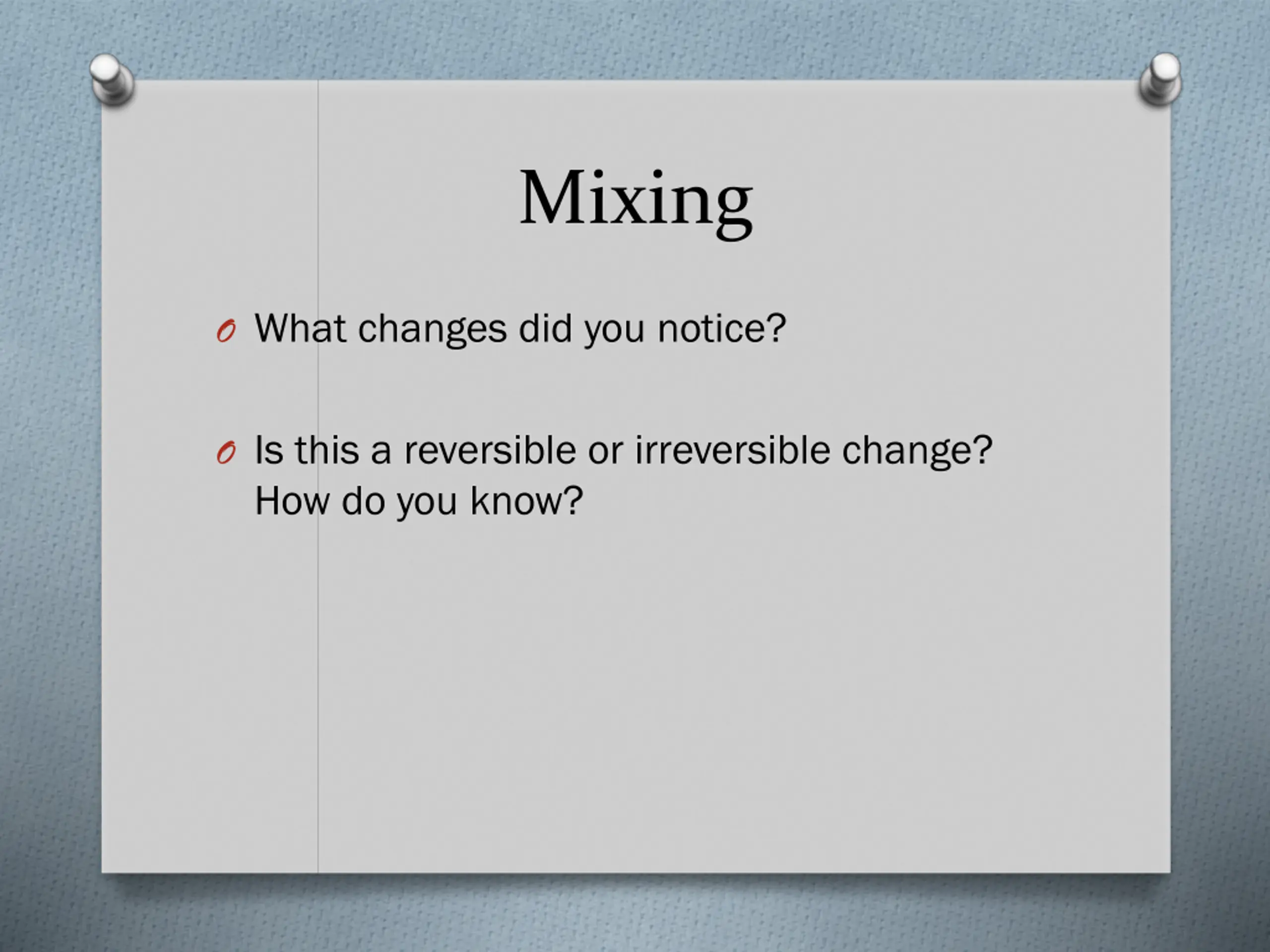 Mixing

What changes did you notice?

Is this a reversible or irreversible change? How do you know?